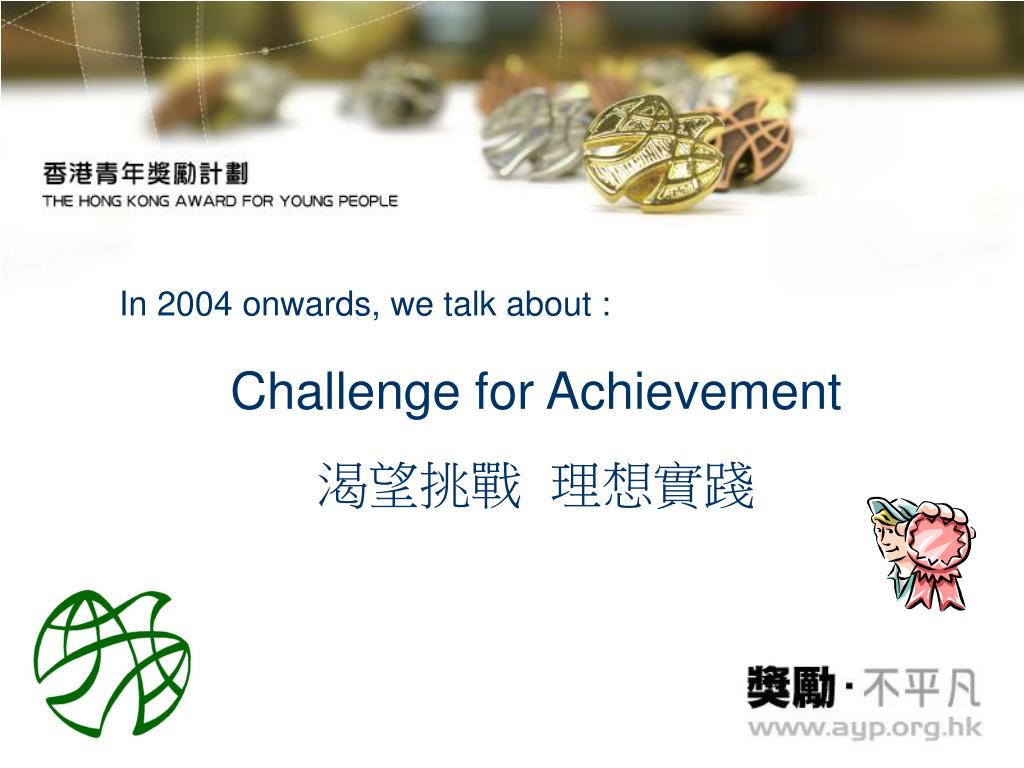 香港青年獎勵計劃
THE HONG KONG AWARD FOR YOUNG PEOPLE

In 2004 onwards, we talk about :

Challenge for Achievement

渴望挑戰 理想實踐

獎勵 · 不平凡
www.ayp.org.hk